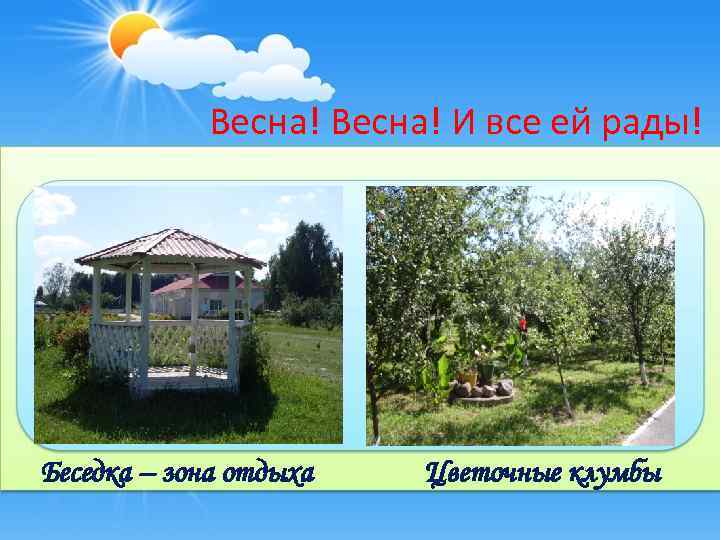 Весна! Весна! И все ей рады!

Беседка – зона отдыха

Цветочные клумбы